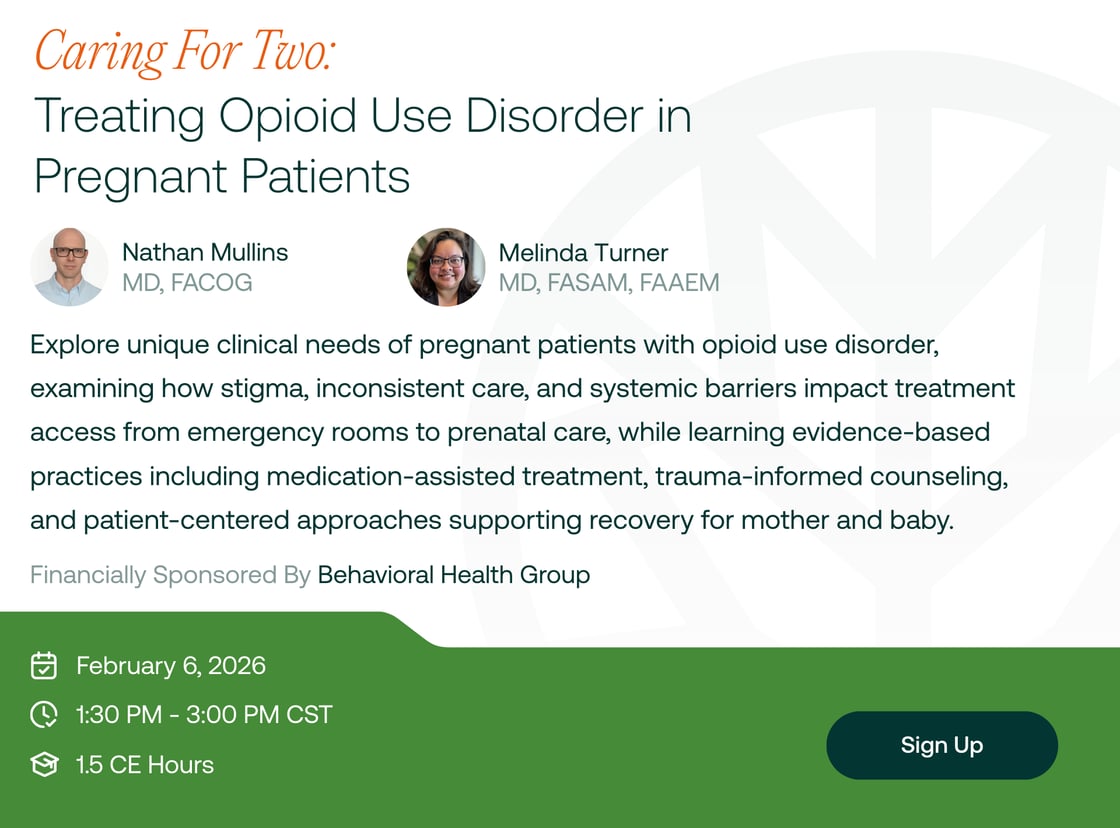 Caring For Two:
Treating Opioid Use Disorder in Pregnant Patients

Nathan Mullins
MD, FACOG

Melinda Turner
MD, FASAM, FAAEM

Explore unique clinical needs of pregnant patients with opioid use disorder, examining how stigma, inconsistent care, and systemic barriers impact treatment access from emergency rooms to prenatal care, while learning evidence-based practices including medication-assisted treatment, trauma-informed counseling, and patient-centered approaches supporting recovery for mother and baby.

Financially Sponsored By Behavioral Health Group

February 6, 2026

1:30 PM - 3:00 PM CST

1.5 CE Hours

Sign Up